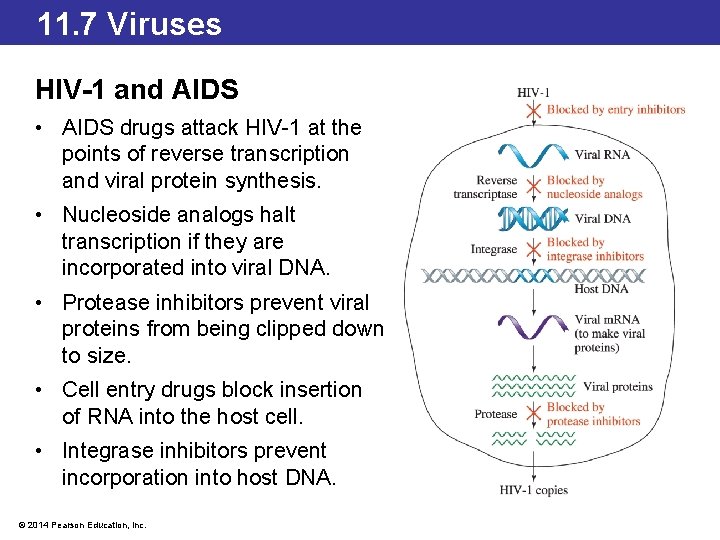 11.7 Viruses

HIV-1 and AIDS

• AIDS drugs attack HIV-1 at the points of reverse transcription and viral protein synthesis.

• Nucleoside analogs halt transcription if they are incorporated into viral DNA.

• Protease inhibitors prevent viral proteins from being clipped down to size.

• Cell entry drugs block insertion of RNA into the host cell.

• Integrase inhibitors prevent incorporation into host DNA.

HIV-1
Blocked by entry inhibitors
Viral RNA
Reverse transcriptase
Blocked by nucleoside analogs
Viral DNA
Integrase
Blocked by integrase inhibitors
Host DNA
Viral mRNA (to make viral proteins)
Viral proteins
Protease
Blocked by protease inhibitors
HIV-1 copies

© 2014 Pearson Education, Inc.